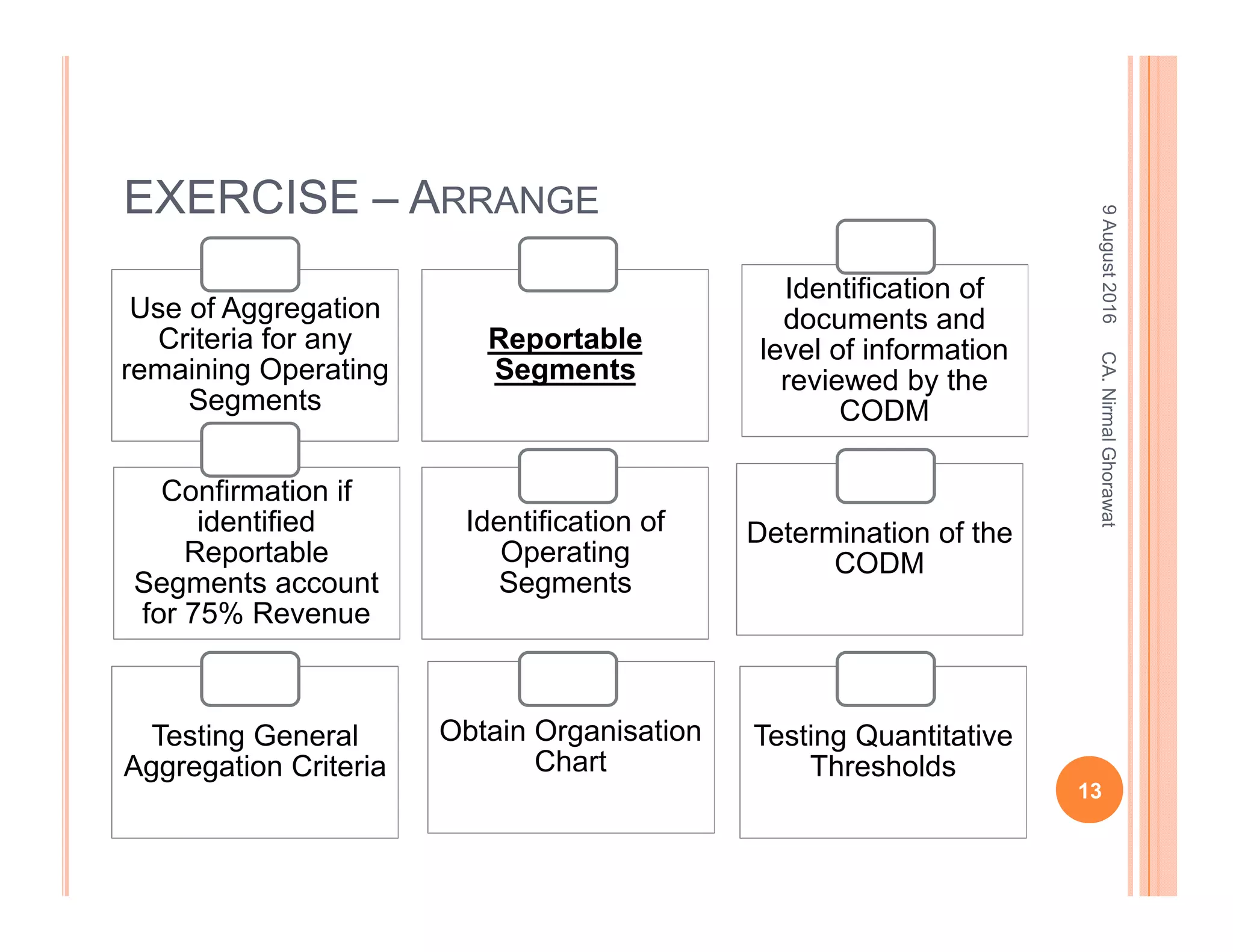 EXERCISE – ARRANGE

Use of Aggregation Criteria for any remaining Operating Segments

Reportable Segments

Identification of documents and level of information reviewed by the CODM

Confirmation if identified Reportable Segments account for 75% Revenue

Identification of Operating Segments

Determination of the CODM

Testing General Aggregation Criteria

Obtain Organisation Chart

Testing Quantitative Thresholds

9 August 2016 CA. Nirmal Ghorawat

13